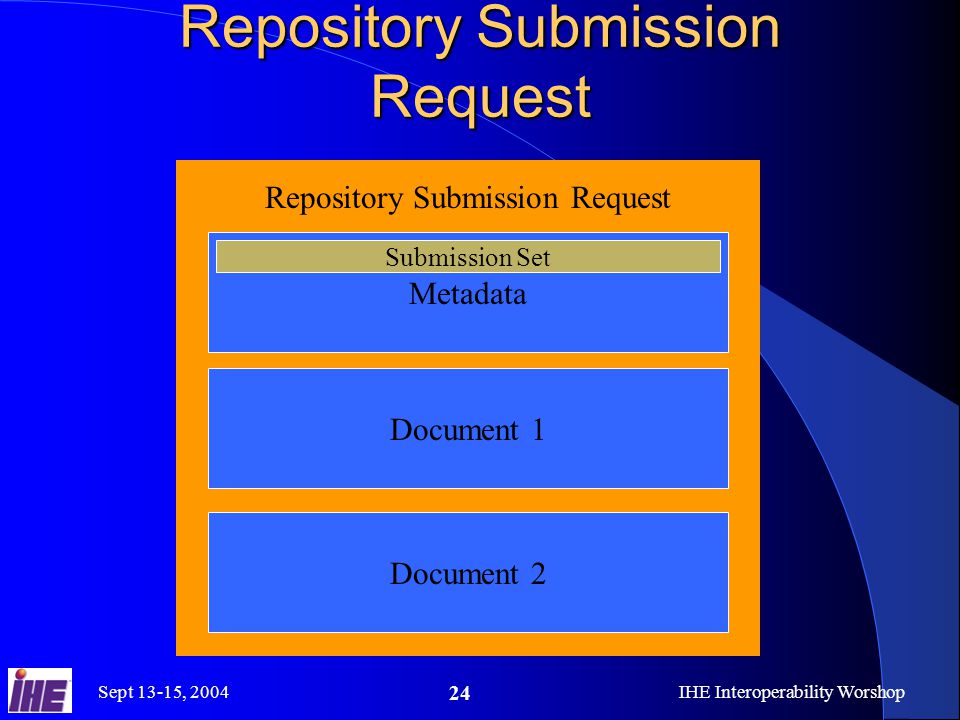 Repository Submission Request

Repository Submission Request

Submission Set

Metadata

Document 1

Document 2

IHE

Sept 13-15, 2004

24

IHE Interoperability Worshop